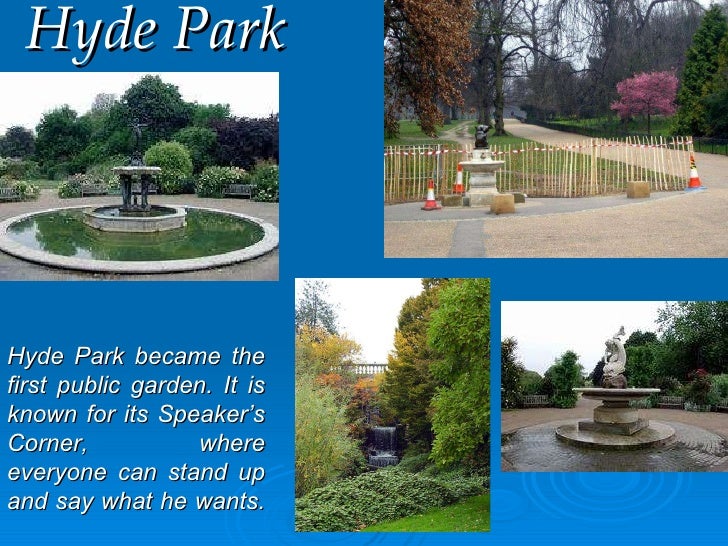 Hyde Park

Hyde Park became the first public garden. It is known for its Speaker's Corner, where everyone can stand up and say what he wants.